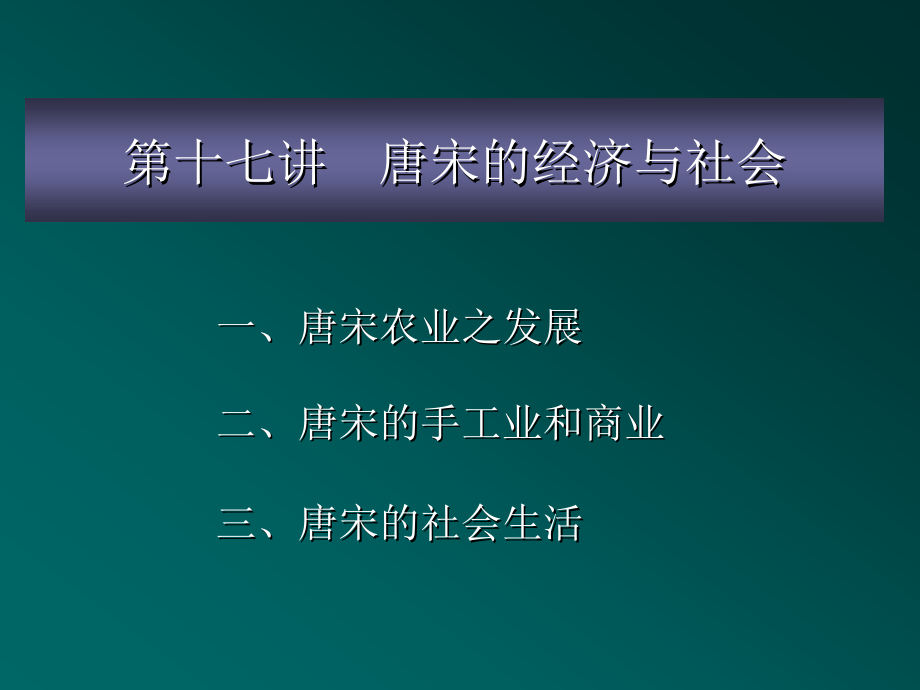 第十七讲　唐宋的经济与社会

一、唐宋农业之发展

二、唐宋的手工业和商业

三、唐宋的社会生活